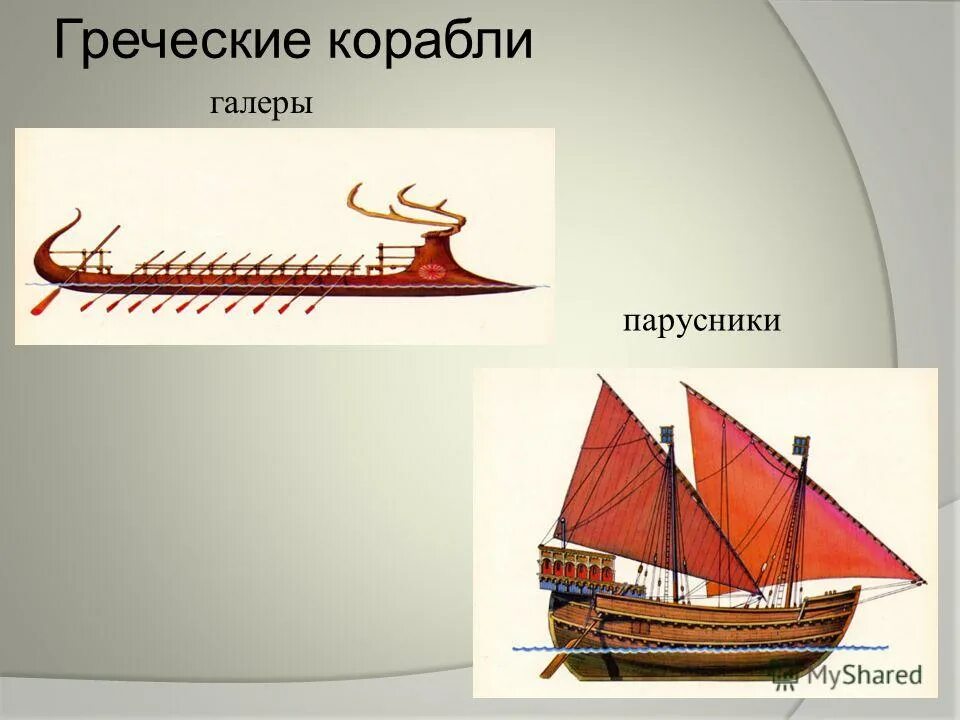 Греческие корабли

галеры

парусники

MyShared